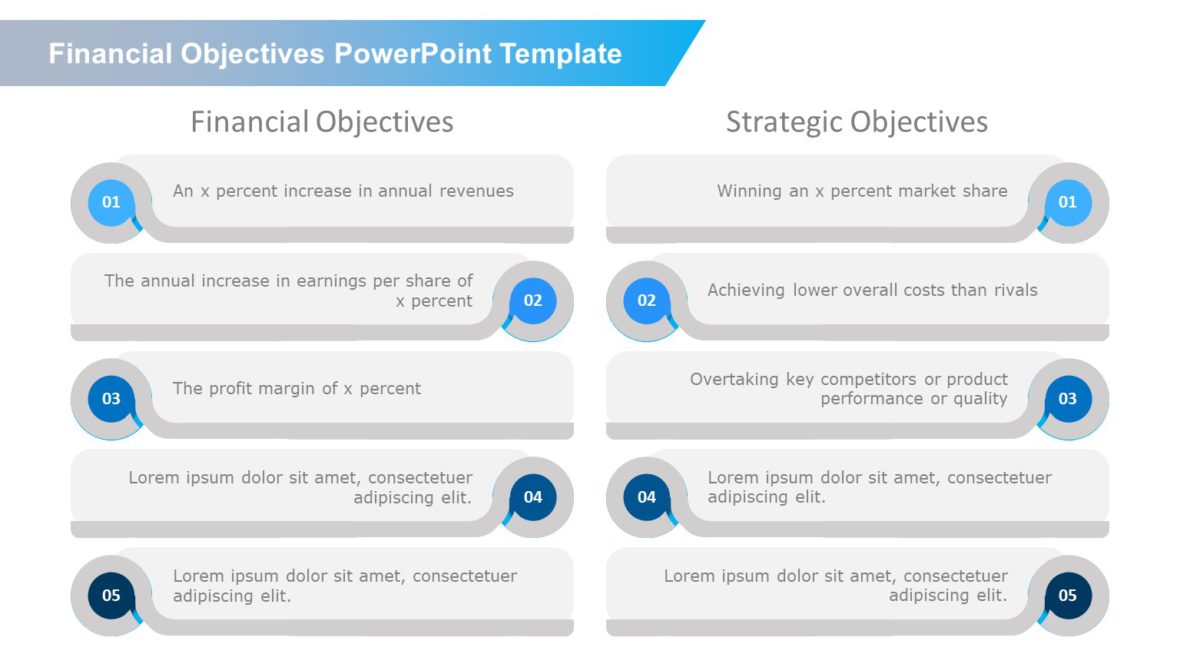 Financial Objectives PowerPoint Template

Financial Objectives

01 An x percent increase in annual revenues

The annual increase in earnings per share of x percent 02

03 The profit margin of x percent

Lorem ipsum dolor sit amet, consectetuer adipiscing elit. 04

05 Lorem ipsum dolor sit amet, consectetuer adipiscing elit.

Strategic Objectives

Winning an x percent market share 01

02 Achieving lower overall costs than rivals

Overtaking key competitors or product performance or quality 03

04 Lorem ipsum dolor sit amet, consectetuer adipiscing elit.

Lorem ipsum dolor sit amet, consectetuer adipiscing elit. 05